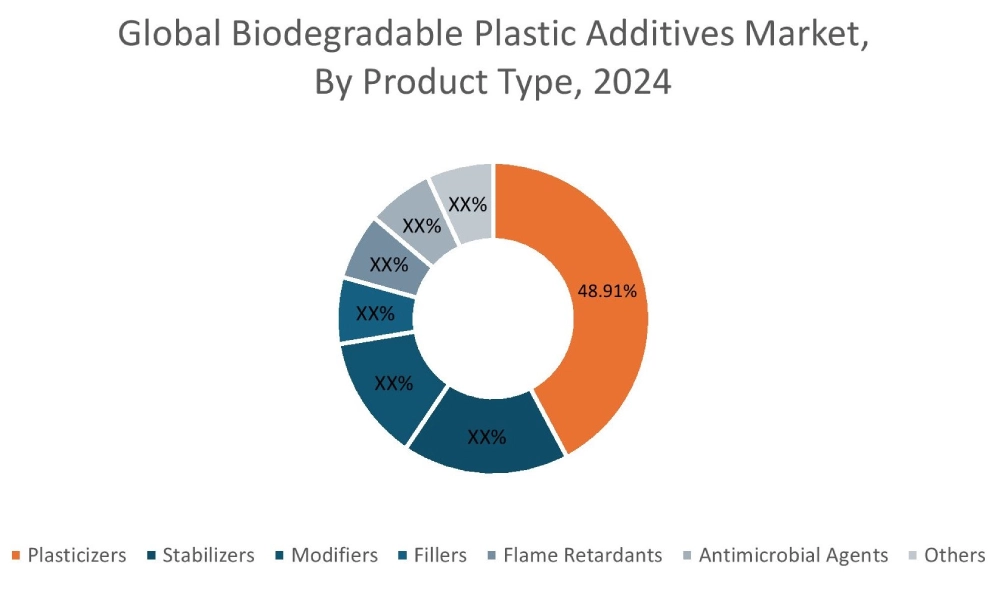 Global Biodegradable Plastic Additives Market, By Product Type, 2024

48.91%
XX%
XX%
XX%
XX%
XX%
XX%

Plasticizers
Stabilizers
Modifiers
Fillers
Flame Retardants
Antimicrobial Agents
Others